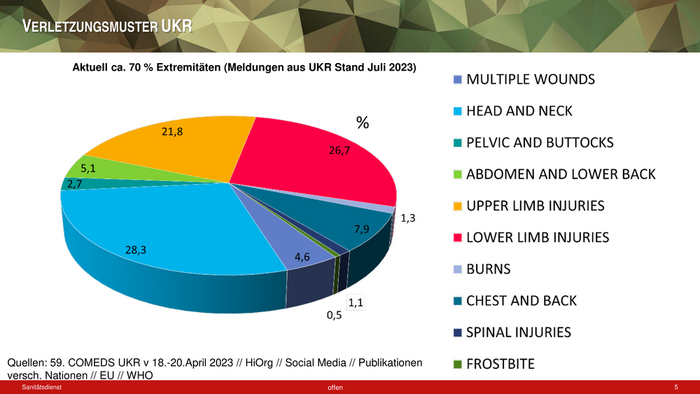 VERLETZUNGSMUSTER UKR

Aktuell ca. 70 % Extremitäten (Meldungen aus UKR Stand Juli 2023)

%

21,8

26,7

5,1

2,7

1,3

7,9

28,3

4,6

1,1

0,5

MULTIPLE WOUNDS
HEAD AND NECK
PELVIC AND BUTTOCKS
ABDOMEN AND LOWER BACK
UPPER LIMB INJURIES
LOWER LIMB INJURIES
BURNS
CHEST AND BACK
SPINAL INJURIES
FROSTBITE

Quellen: 59. COMEDS UKR v 18.-20.April 2023 // HiOrg // Social Media // Publikationen versch. Nationen // EU // WHO

Sanitätsdienst

offen

5